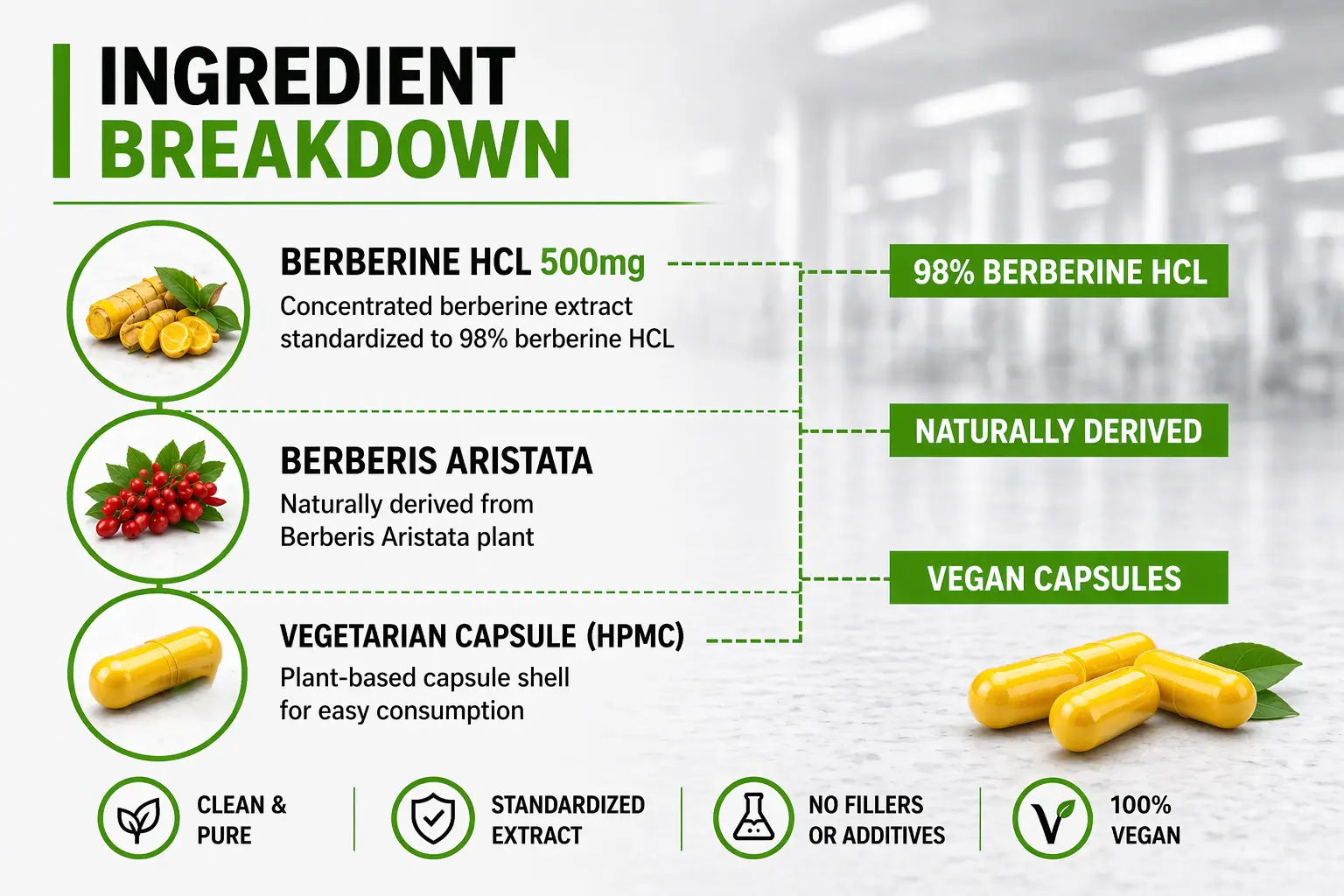 INGREDIENT BREAKDOWN

BERBERINE HCL 500mg
Concentrated berberine extract standardized to 98% berberine HCL

BERBERIS ARISTATA
Naturally derived from Berberis Aristata plant

VEGETARIAN CAPSULE (HPMC)
Plant-based capsule shell for easy consumption

98% BERBERINE HCL

NATURALLY DERIVED

VEGAN CAPSULES

CLEAN & PURE

STANDARDIZED EXTRACT

NO FILLERS OR ADDITIVES

V

100% VEGAN